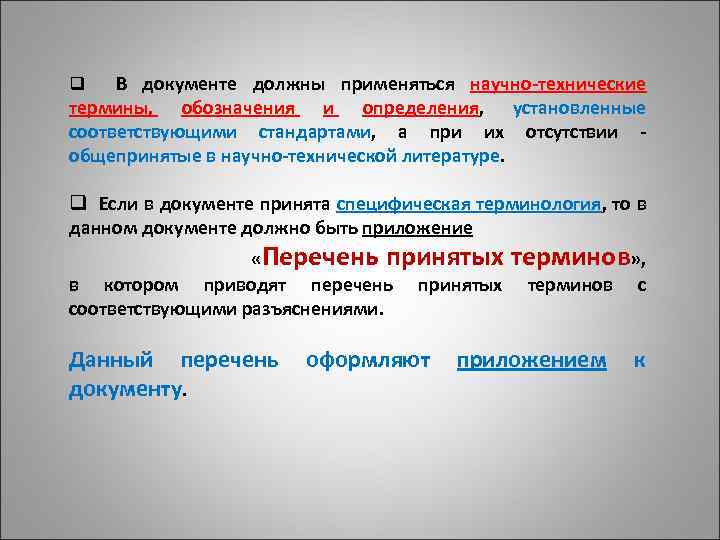 ❑ В документе должны применяться научно-технические термины, обозначения и определения, установленные соответствующими стандартами, а при их отсутствии - общепринятые в научно-технической литературе.

❑ Если в документе принята специфическая терминология, то в данном документе должно быть приложение

«Перечень принятых терминов», в котором приводят перечень принятых терминов с соответствующими разъяснениями.

Данный перечень оформляют приложением к документу.